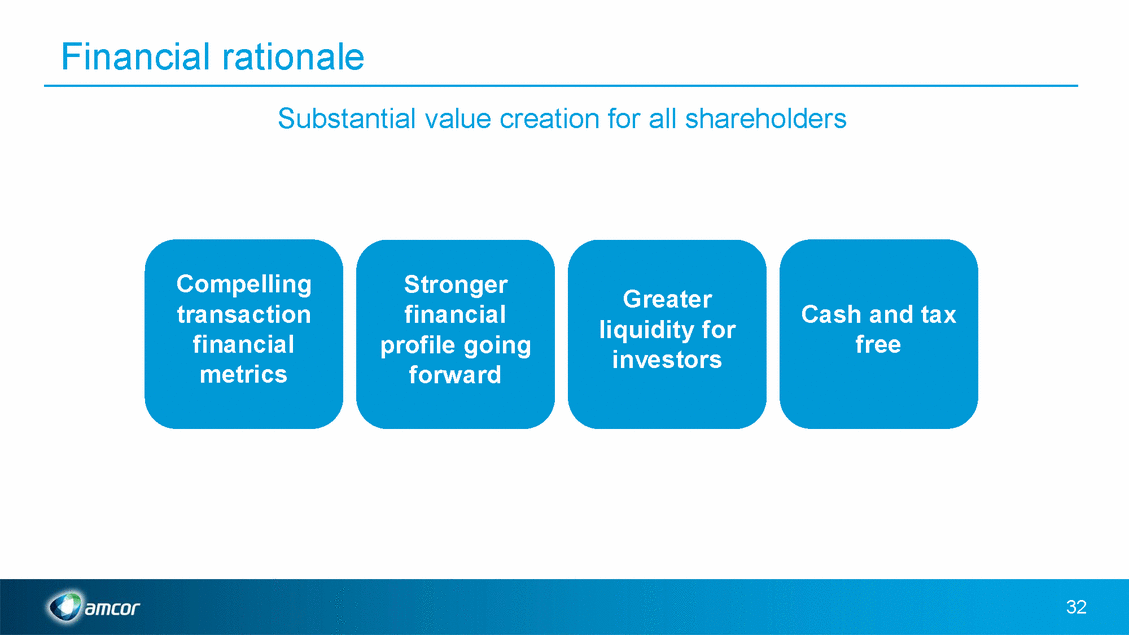 Financial rationale

Substantial value creation for all shareholders

Compelling transaction financial metrics

Stronger financial profile going forward

Greater liquidity for investors

Cash and tax free

amcor

32